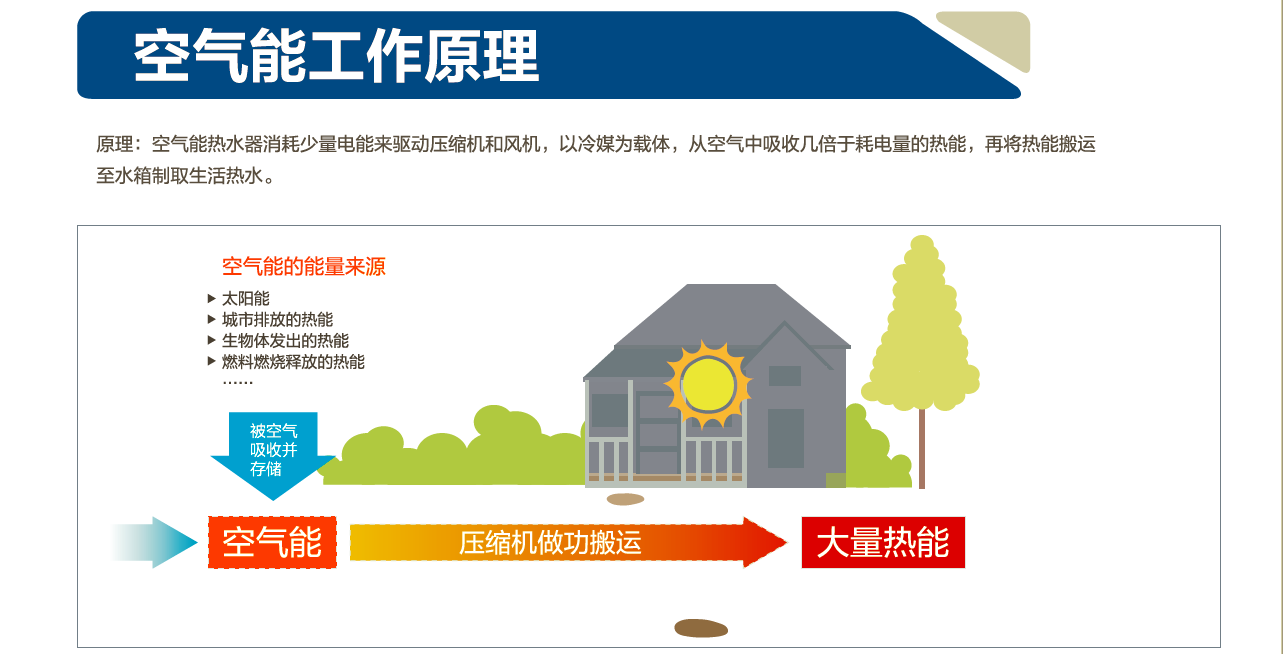 空气能工作原理

原理：空气能热水器消耗少量电能来驱动压缩机和风机，以冷媒为载体，从空气中吸收几倍于耗电量的热能，再将热能搬运至水箱制取生活热水。

空气能的能量来源

▶ 太阳能
▶ 城市排放的热能
▶ 生物体发出的热能
▶ 燃料燃烧释放的热能
……

被空气吸收并存储

空气能

压缩机做功搬运

大量热能